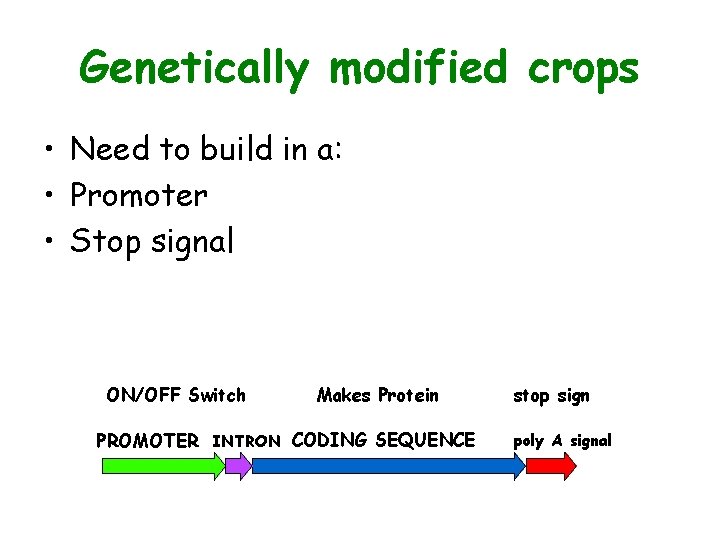 Genetically modified crops

• Need to build in a:
• Promoter
• Stop signal

ON/OFF Switch

Makes Protein

stop sign

PROMOTER

INTRON

CODING SEQUENCE

poly A signal